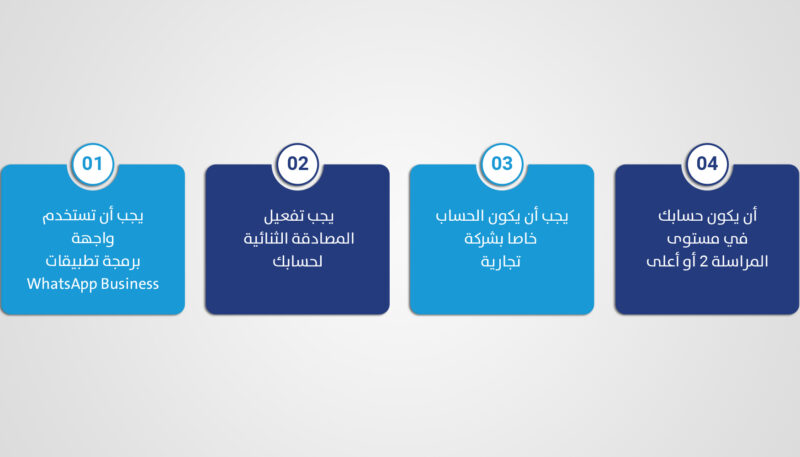 01

يجب أن تستخدم واجهة برمجة تطبيقات WhatsApp Business

02

يجب تفعيل المصادقة الثنائية لحسابك

03

يجب أن يكون الحساب خاصا بشركة تجارية

04

أن يكون حسابك في مستوى المراسلة 2 أو أعلى